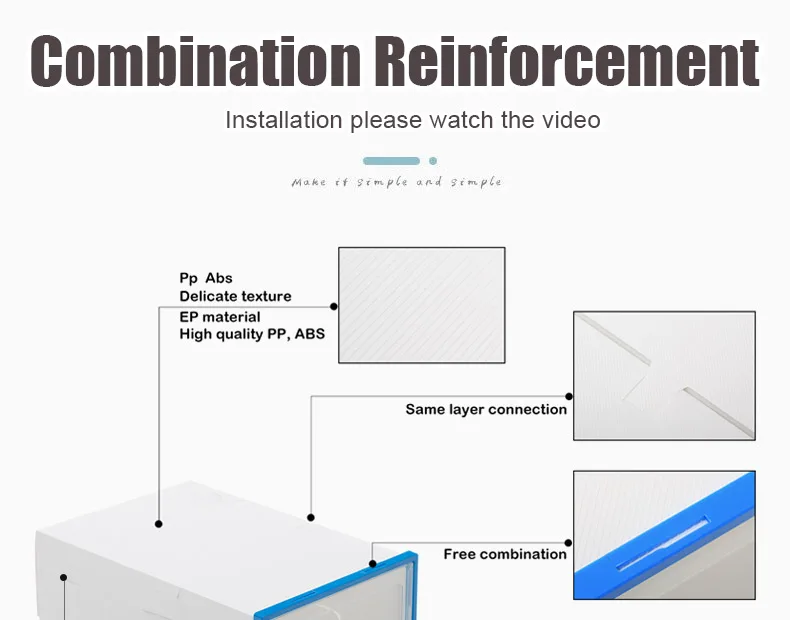 Combination Reinforcement

Installation please watch the video

Make it simple and simple

Pp Abs
Delicate texture
EP material
High quality PP, ABS

Same layer connection

Free combination